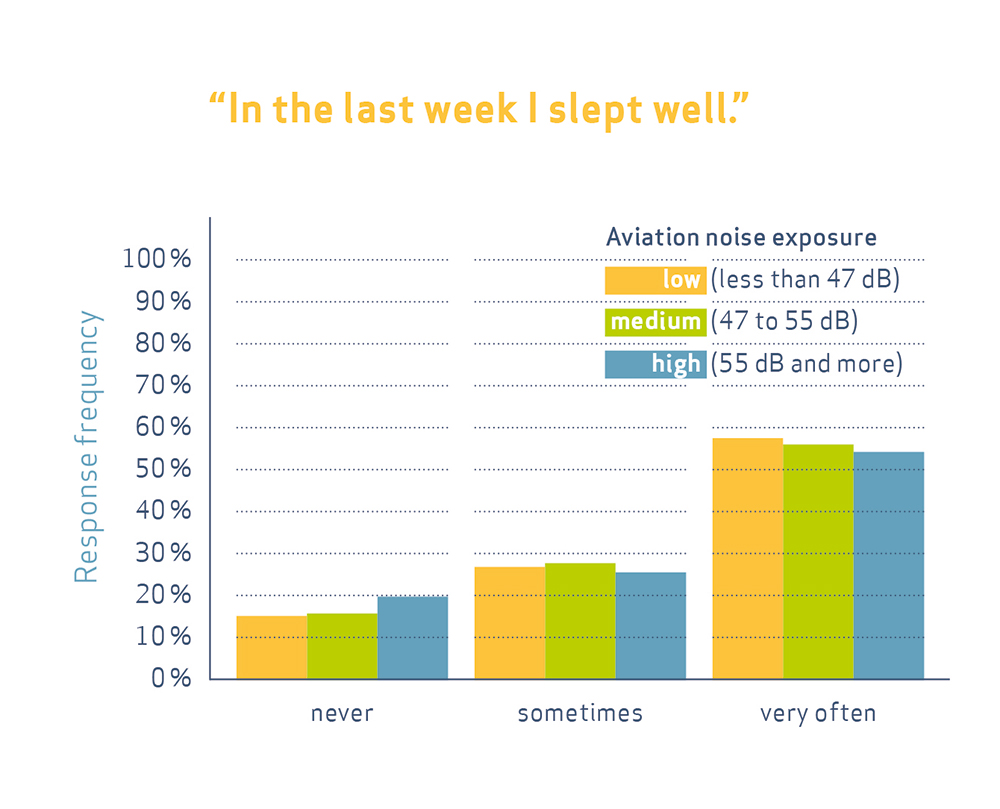 “In the last week I slept well.”

Aviation noise exposure
low (less than 47 dB)
medium (47 to 55 dB)
high (55 dB and more)

Response frequency

100 %
90 %
80 %
70 %
60 %
50 %
40 %
30 %
20 %
10 %
0 %

never
sometimes
very often